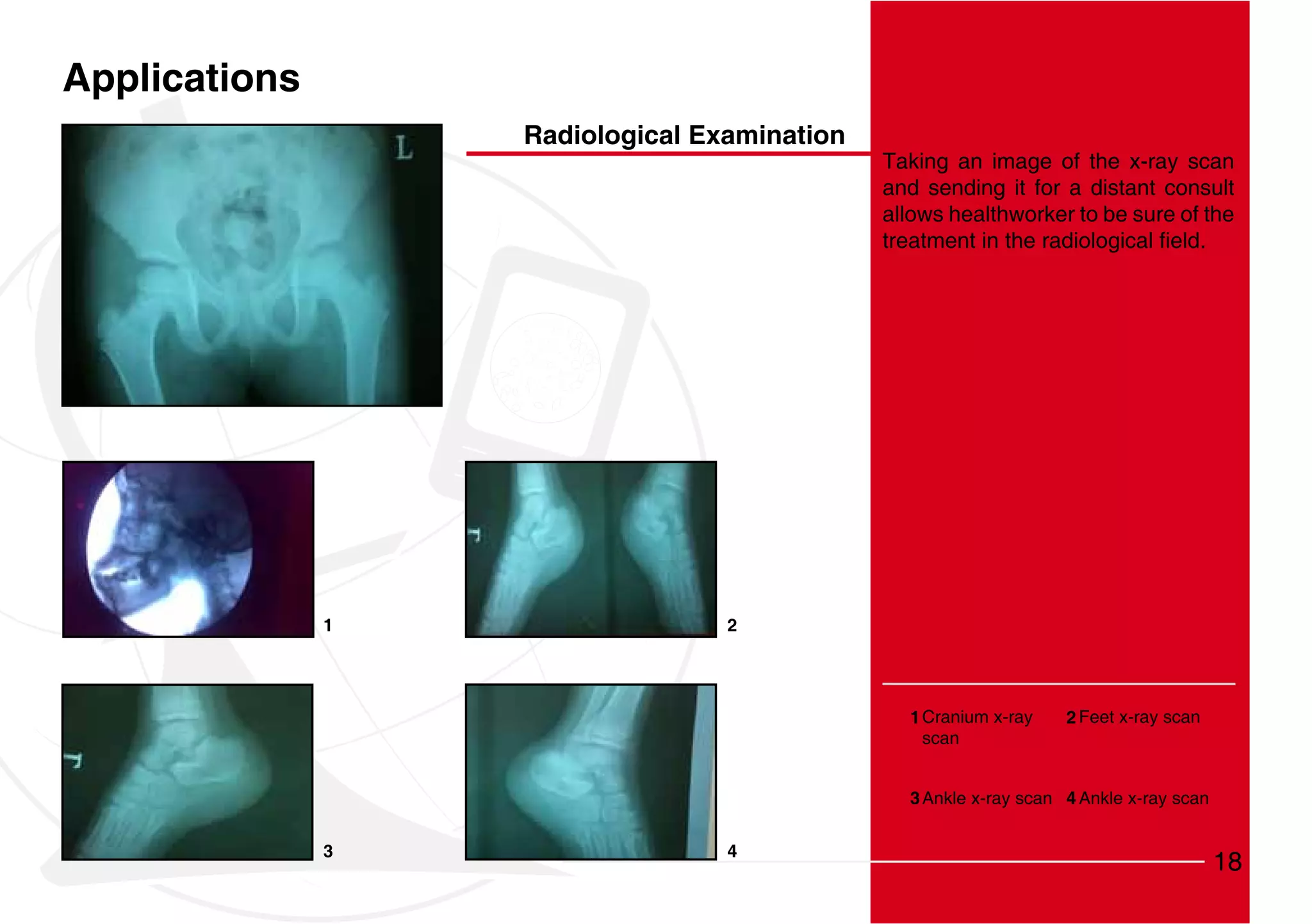 Applications

L

Radiological Examination

Taking an image of the x-ray scan and sending it for a distant consult allows healthworker to be sure of the treatment in the radiological field.

1

2

3

4

1 Cranium x-ray scan

2 Feet x-ray scan

3 Ankle x-ray scan

4 Ankle x-ray scan

18